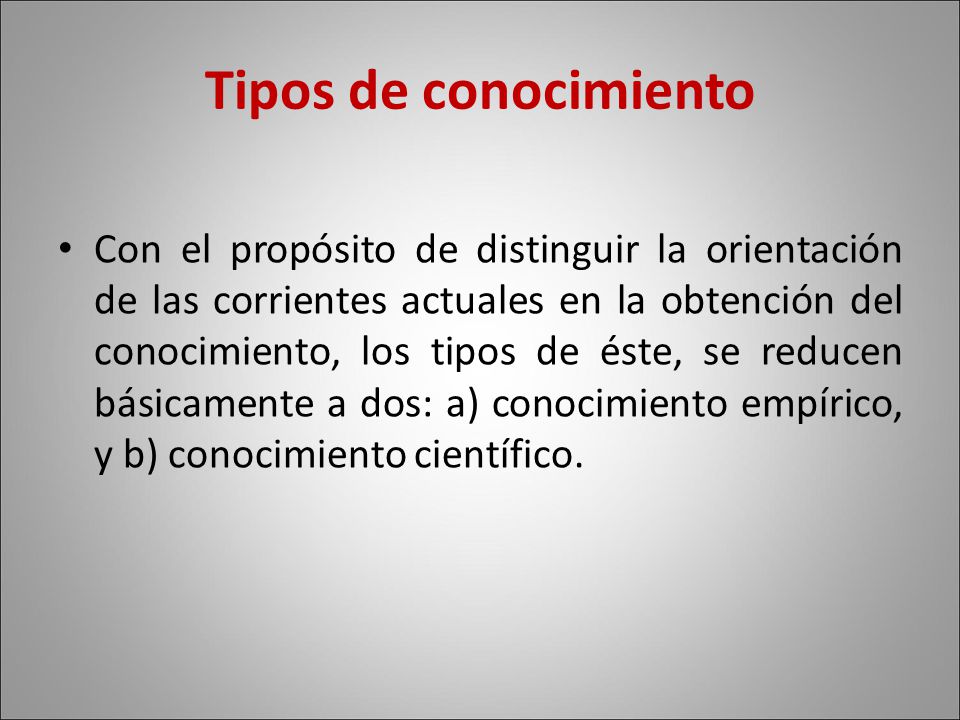 Tipos de conocimiento

• Con el propósito de distinguir la orientación de las corrientes actuales en la obtención del conocimiento, los tipos de éste, se reducen básicamente a dos: a) conocimiento empírico, y b) conocimiento científico.